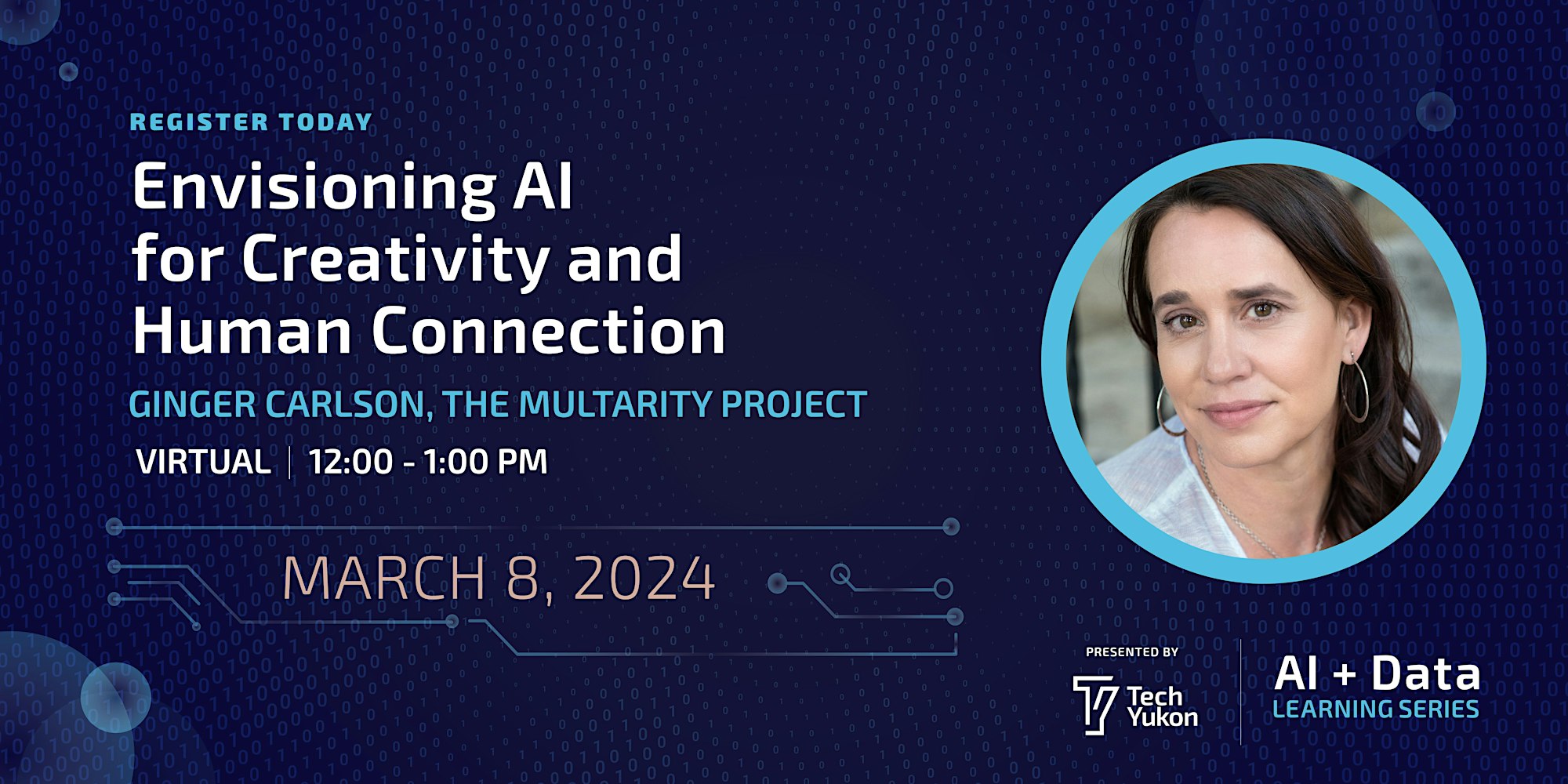 REGISTER TODAY

Envisioning AI for Creativity and Human Connection

GINGER CARLSON, THE MULTARITY PROJECT

VIRTUAL | 12:00 - 1:00 PM

MARCH 8, 2024

PRESENTED BY

Tech Yukon

AI + Data
LEARNING SERIES